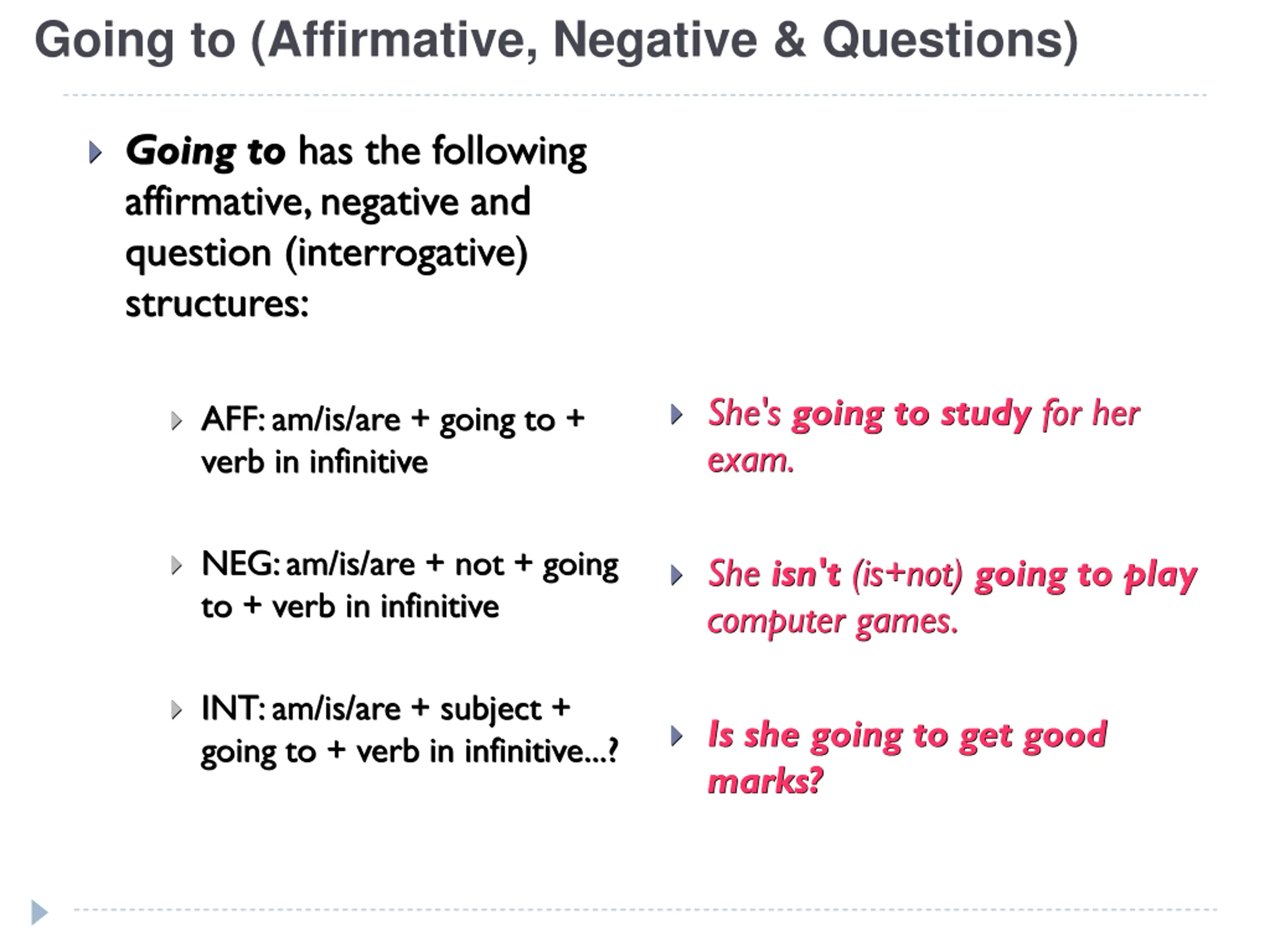 Going to (Affirmative, Negative & Questions)

Going to has the following affirmative, negative and question (interrogative) structures:

AFF: am/is/are + going to + verb in infinitive

NEG: am/is/are + not + going to + verb in infinitive

INT: am/is/are + subject + going to + verb in infinitive...?

She's going to study for her exam.

She isn't (is+not) going to play computer games.

Is she going to get good marks?